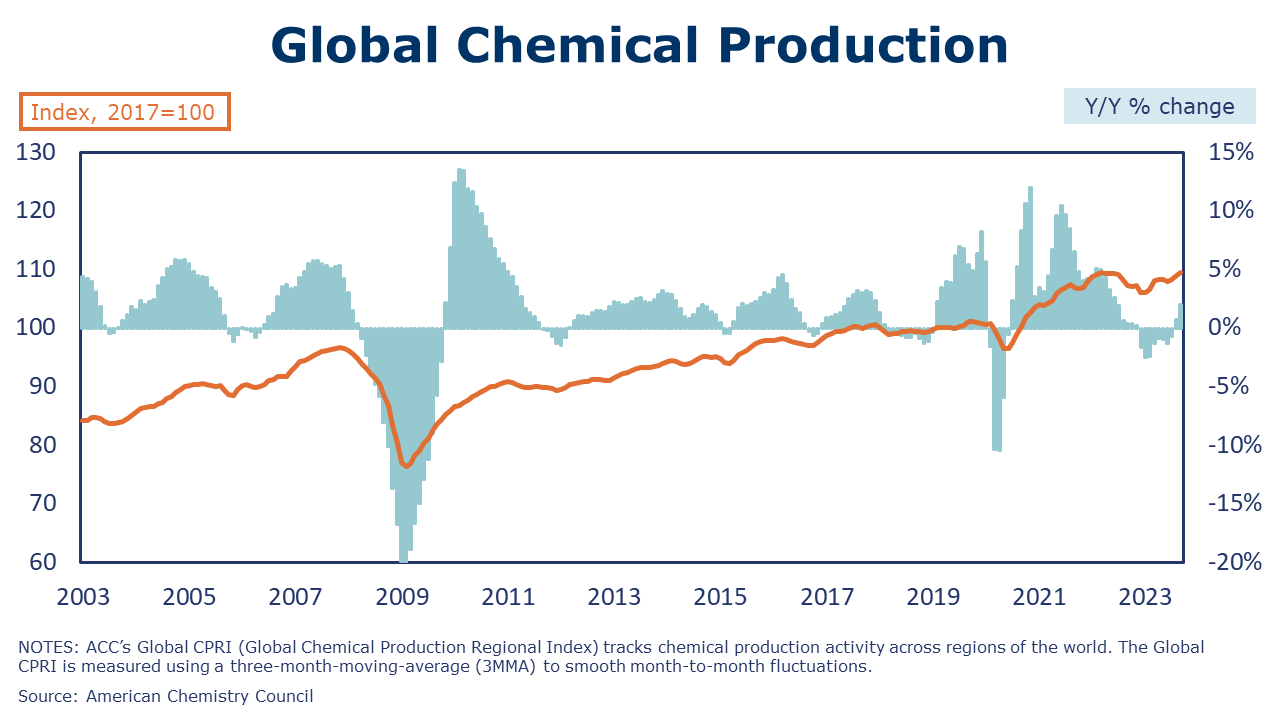 Global Chemical Production

Index, 2017=100

Y/Y % change

130
120
110
100
90
80
70
60

15%
10%
5%
0%
-5%
-10%
-15%
-20%

2003 2005 2007 2009 2011 2013 2015 2017 2019 2021 2023

NOTES: ACC's Global CPRI (Global Chemical Production Regional Index) tracks chemical production activity across regions of the world. The Global CPRI is measured using a three-month-moving-average (3MMA) to smooth month-to-month fluctuations.

Source: American Chemistry Council